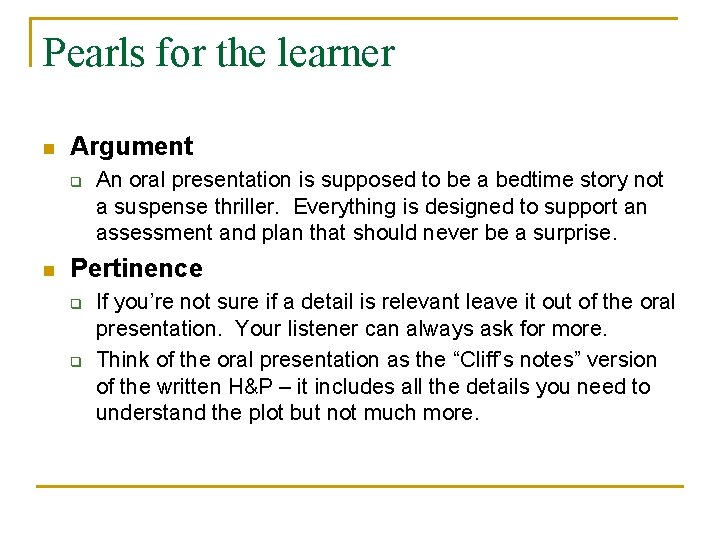 Pearls for the learner

Argument

An oral presentation is supposed to be a bedtime story not a suspense thriller. Everything is designed to support an assessment and plan that should never be a surprise.

Pertinence

If you're not sure if a detail is relevant leave it out of the oral presentation. Your listener can always ask for more.

Think of the oral presentation as the "Cliff's notes" version of the written H&P – it includes all the details you need to understand the plot but not much more.